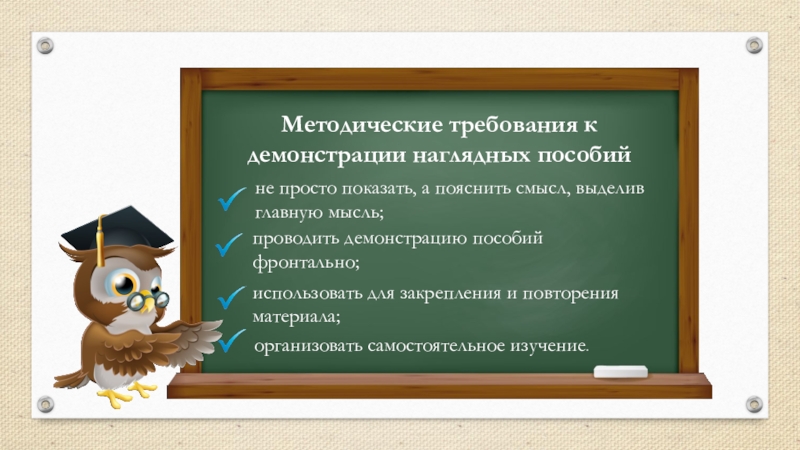 Методические требования к демонстрации наглядных пособий

не просто показать, а пояснить смысл, выделив главную мысль;

проводить демонстрацию пособий фронтально;

использовать для закрепления и повторения материала;

организовать самостоятельное изучение.